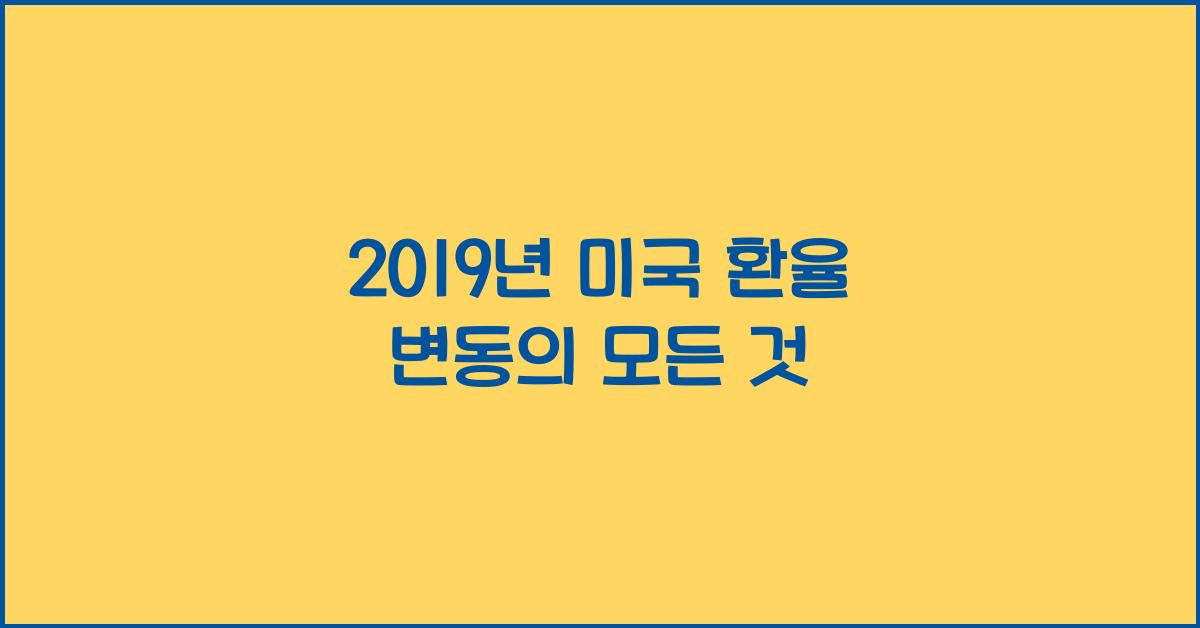 2019년 미국 환율
변동의 모든 것